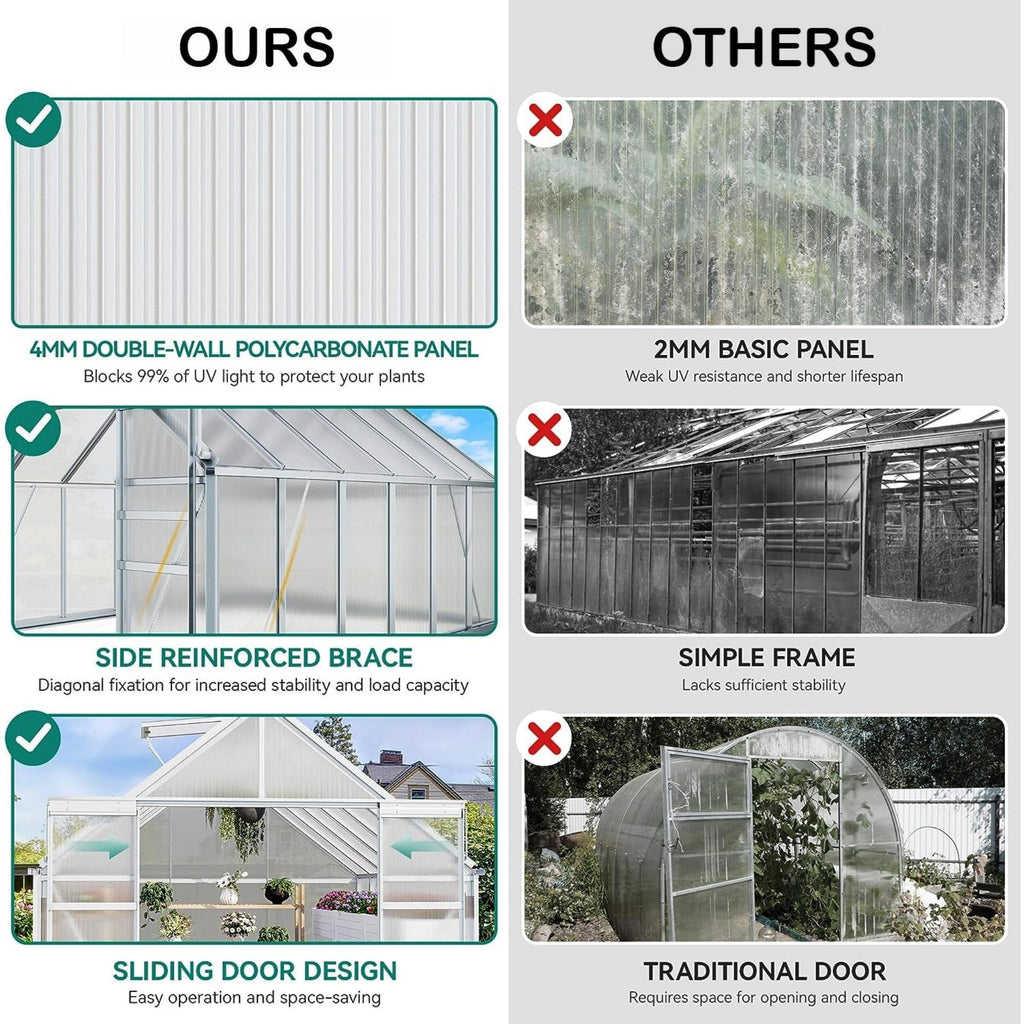 OURS

4MM DOUBLE-WALL POLYCARBONATE PANEL
Blocks 99% of UV light to protect your plants

SIDE REINFORCED BRACE
Diagonal fixation for increased stability and load capacity

SLIDING DOOR DESIGN
Easy operation and space-saving

OTHERS

2MM BASIC PANEL
Weak UV resistance and shorter lifespan

SIMPLE FRAME
Lacks sufficient stability

TRADITIONAL DOOR
Requires space for opening and closing